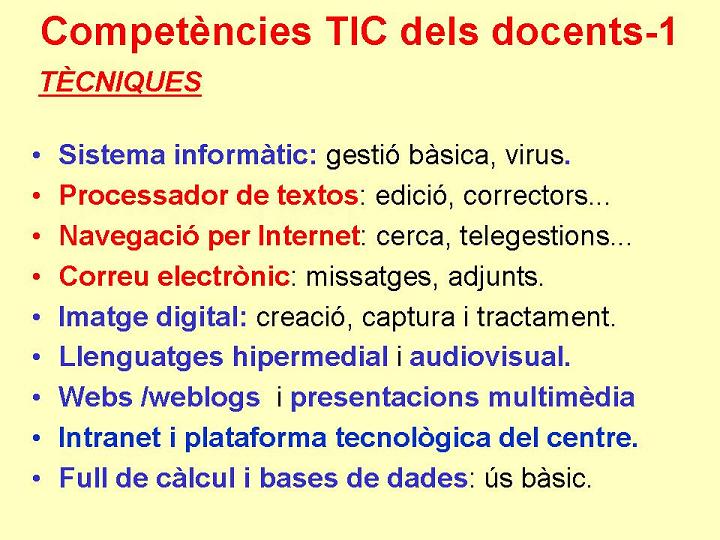 Competències TIC dels docents-1

TÈCNIQUES

• Sistema informàtic: gestió bàsica, virus.
• Processador de textos: edició, correctors...
• Navegació per Internet: cerca, telegestions...
• Correu electrònic: missatges, adjunts.
• Imatge digital: creació, captura i tractament.
• Llenguatges hipermedial i audiovisual.
• Webs /weblogs i presentacions multimèdia
• Intranet i plataforma tecnològica del centre.
• Full de càlcul i bases de dades: ús bàsic.